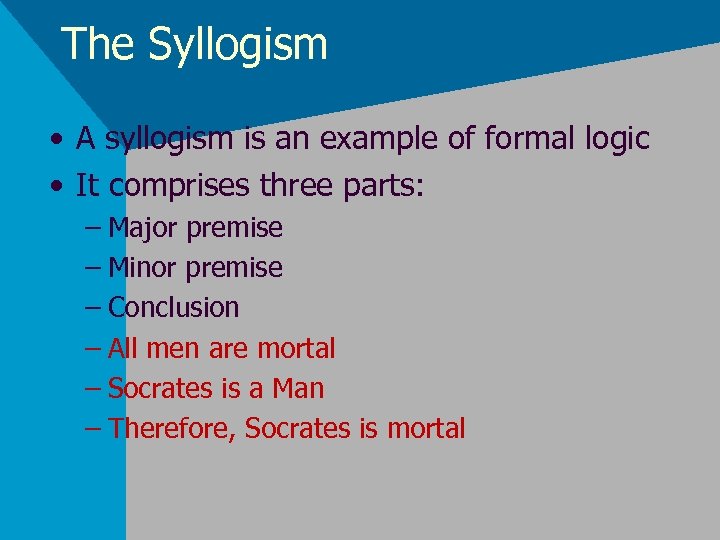 The Syllogism

• A syllogism is an example of formal logic
• It comprises three parts:
– Major premise
– Minor premise
– Conclusion
– All men are mortal
– Socrates is a Man
– Therefore, Socrates is mortal